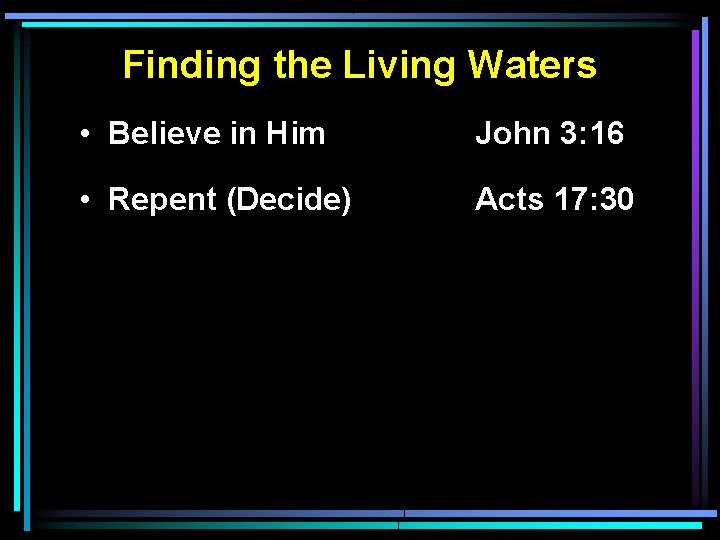 Finding the Living Waters

• Believe in Him John 3:16

• Repent (Decide) Acts 17:30